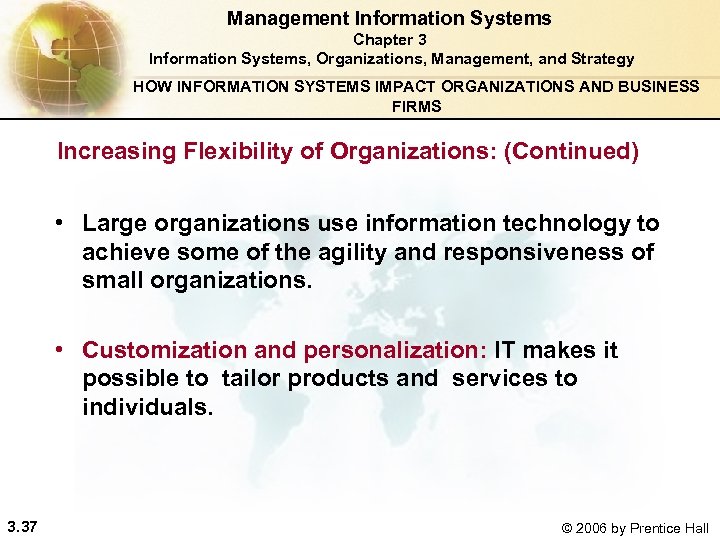 Management Information Systems
Chapter 3
Information Systems, Organizations, Management, and Strategy

HOW INFORMATION SYSTEMS IMPACT ORGANIZATIONS AND BUSINESS FIRMS

Increasing Flexibility of Organizations: (Continued)

• Large organizations use information technology to achieve some of the agility and responsiveness of small organizations.

• Customization and personalization: IT makes it possible to tailor products and services to individuals.

3.37

© 2006 by Prentice Hall